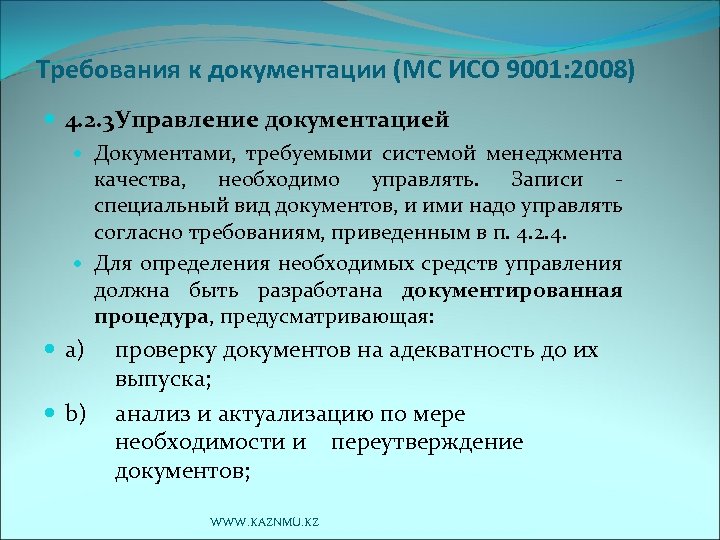 Требования к документации (МС ИСО 9001:2008)

4.2.3Управление документацией

Документами, требуемыми системой менеджмента качества, необходимо управлять. Записи - специальный вид документов, и ими надо управлять согласно требованиям, приведенным в п. 4.2.4.

Для определения необходимых средств управления должна быть разработана документированная процедура, предусматривающая:

a) проверку документов на адекватность до их выпуска;

b) анализ и актуализацию по мере необходимости и переутверждение документов;

WWW.KAZNMU.KZ